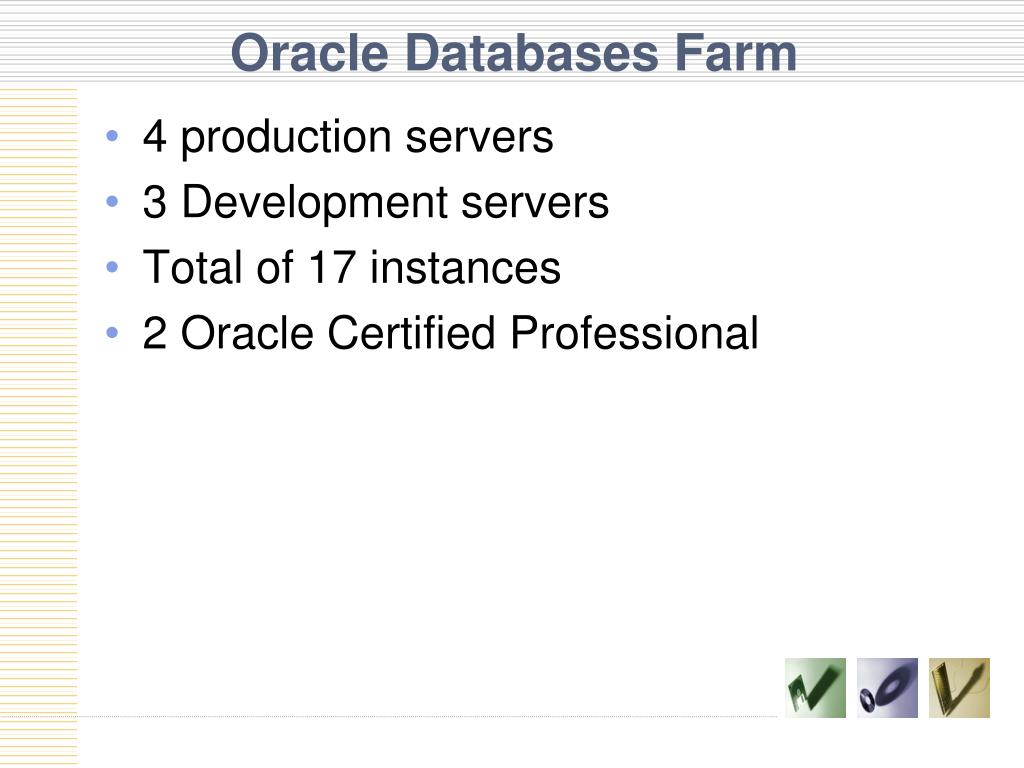 Oracle Databases Farm

• 4 production servers
• 3 Development servers
• Total of 17 instances
• 2 Oracle Certified Professional